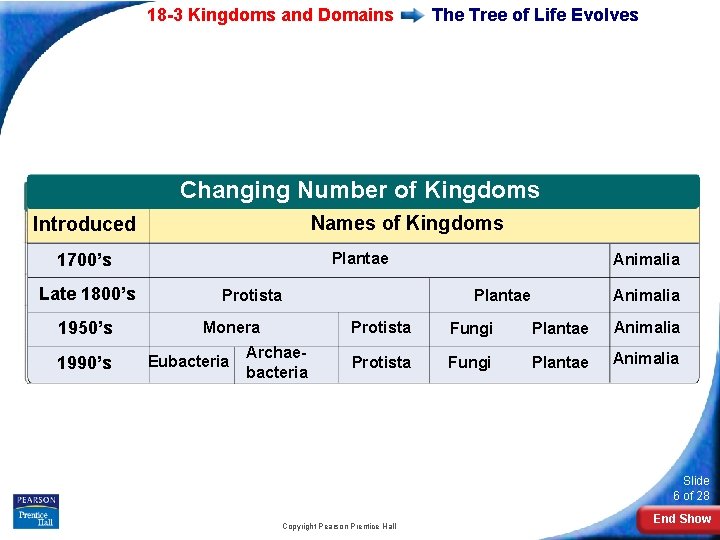 18-3 Kingdoms and Domains The Tree of Life Evolves

Changing Number of Kingdoms

| Introduced | Names of Kingdoms | | | | | |
|---|---|---|---|---|---|---|
| 1700's | Plantae | | | | | Animalia |
| Late 1800's | Protista | | | Plantae | | Animalia |
| 1950's | Monera | | Protista | Fungi | Plantae | Animalia |
| 1990's | Eubacteria | Archae-bacteria | Protista | Fungi | Plantae | Animalia |

PEARSON Prentice Hall

Copyright Pearson Prentice Hall

Slide 6 of 28

End Show